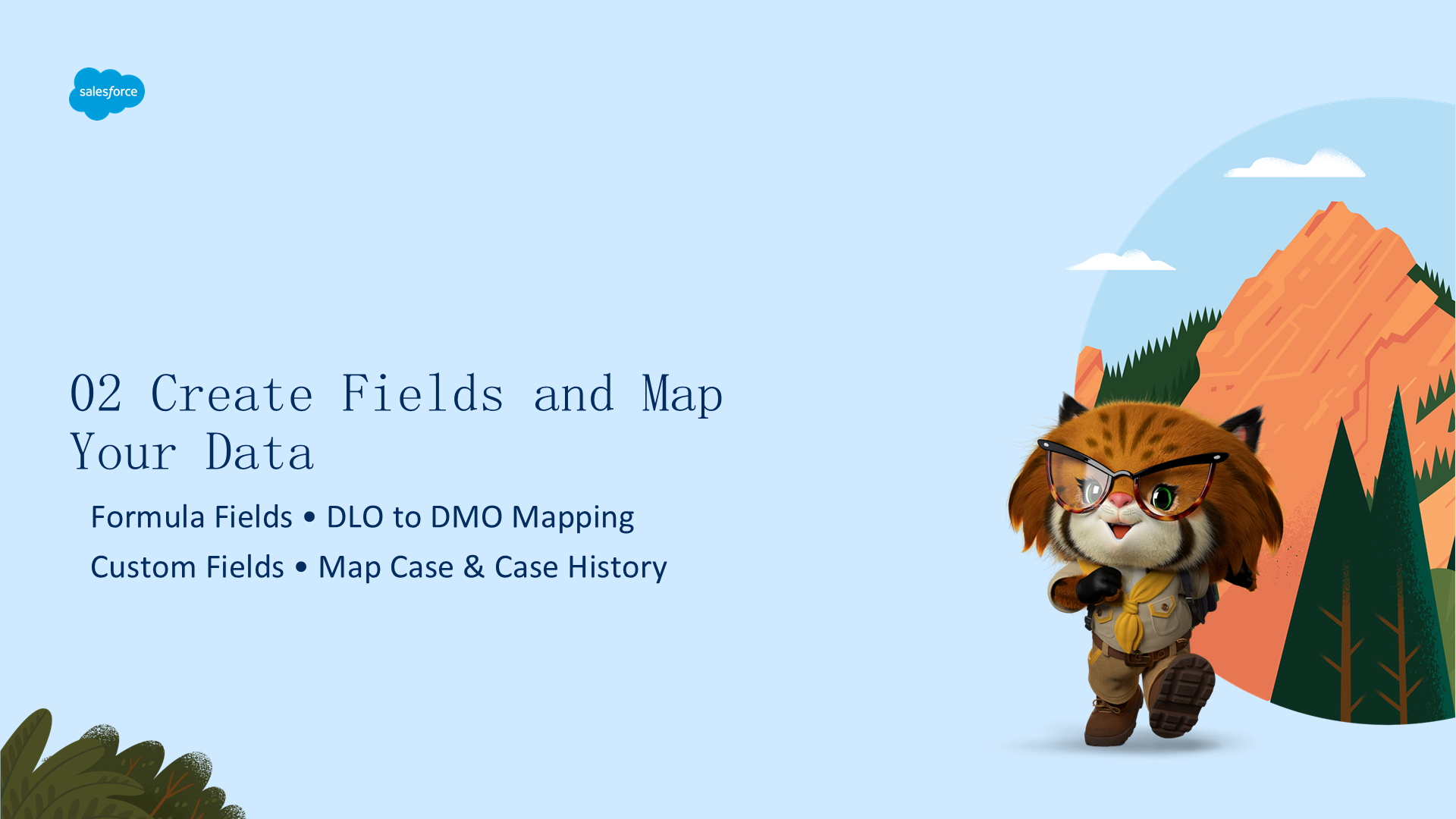 salesforce

02 Create Fields and Map Your Data

Formula Fields • DLO to DMO Mapping

Custom Fields • Map Case & Case History